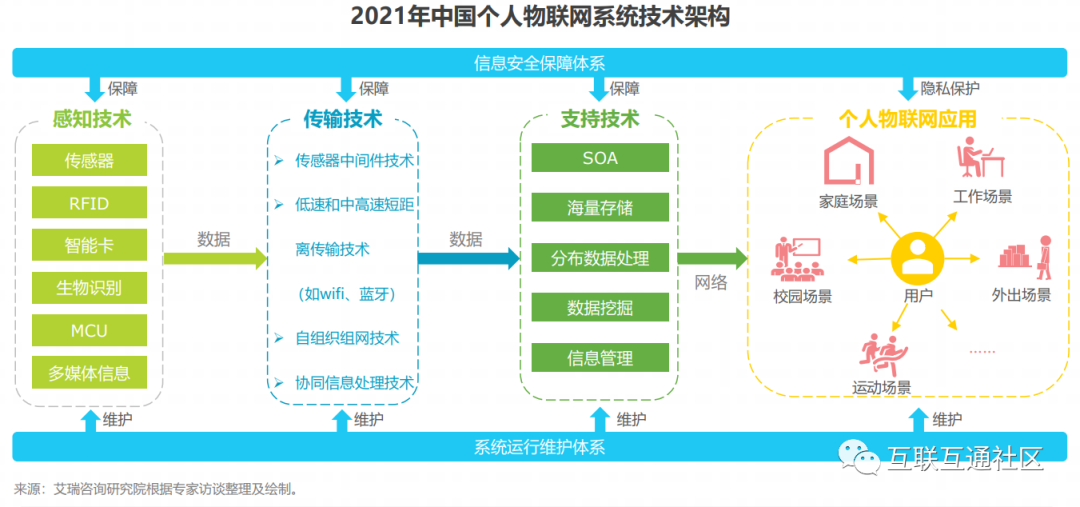 2021年中国个人物联网系统技术架构

信息安全保障体系

保障
保障
保障
隐私保护

感知技术
传感器
RFID
智能卡
生物识别
MCU
多媒体信息

数据

传输技术
➢ 传感器中间件技术
➢ 低速和中高速短距离传输技术（如wifi、蓝牙）
➢ 自组织组网技术
➢ 协同信息处理技术

数据

支持技术
SOA
海量存储
分布数据处理
数据挖掘
信息管理

网络

个人物联网应用
家庭场景
工作场景
校园场景
用户
外出场景
运动场景
……

维护
维护
维护
维护

系统运行维护体系

互联互通社区

来源：艾瑞咨询研究院根据专家访谈整理及绘制。